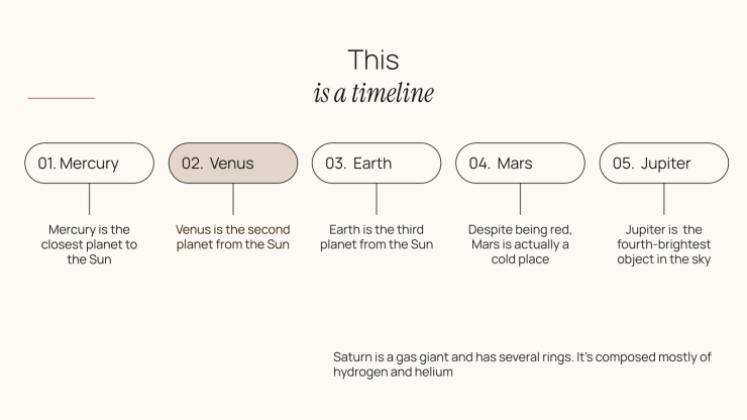 This
is a timeline

01. Mercury

Mercury is the closest planet to the Sun

02. Venus

Venus is the second planet from the Sun

03. Earth

Earth is the third planet from the Sun

04. Mars

Despite being red, Mars is actually a cold place

05. Jupiter

Jupiter is the fourth-brightest object in the sky

Saturn is a gas giant and has several rings. It's composed mostly of hydrogen and helium